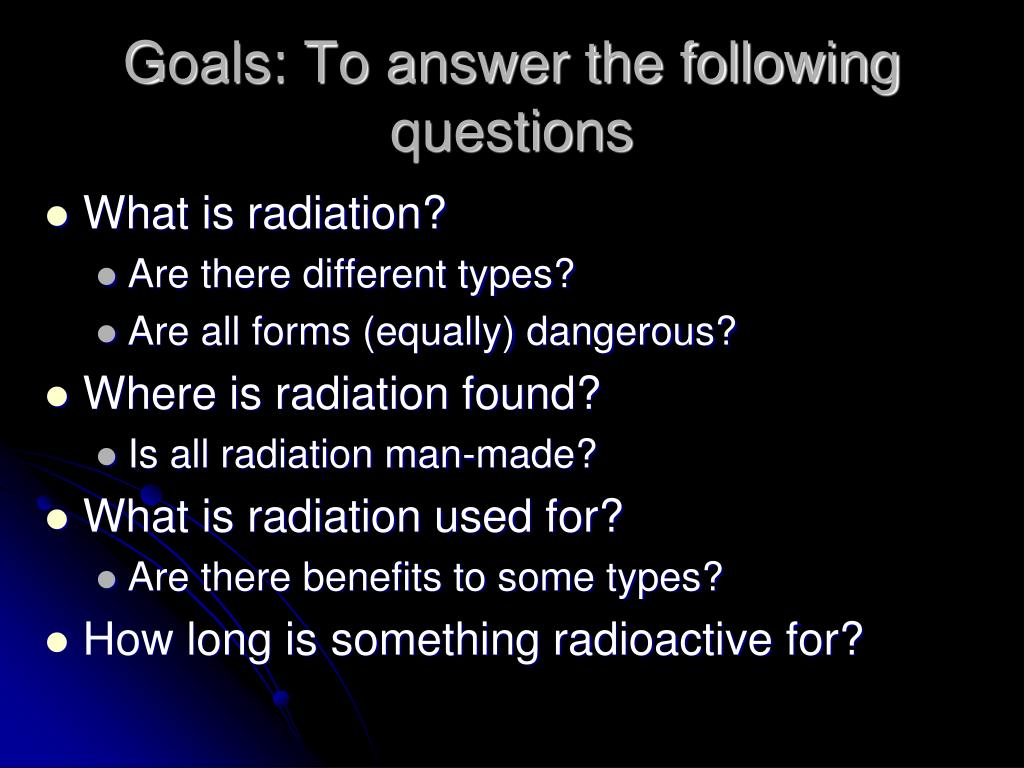 Goals: To answer the following questions

- What is radiation?
  - Are there different types?
  - Are all forms (equally) dangerous?
- Where is radiation found?
  - Is all radiation man-made?
- What is radiation used for?
  - Are there benefits to some types?
- How long is something radioactive for?